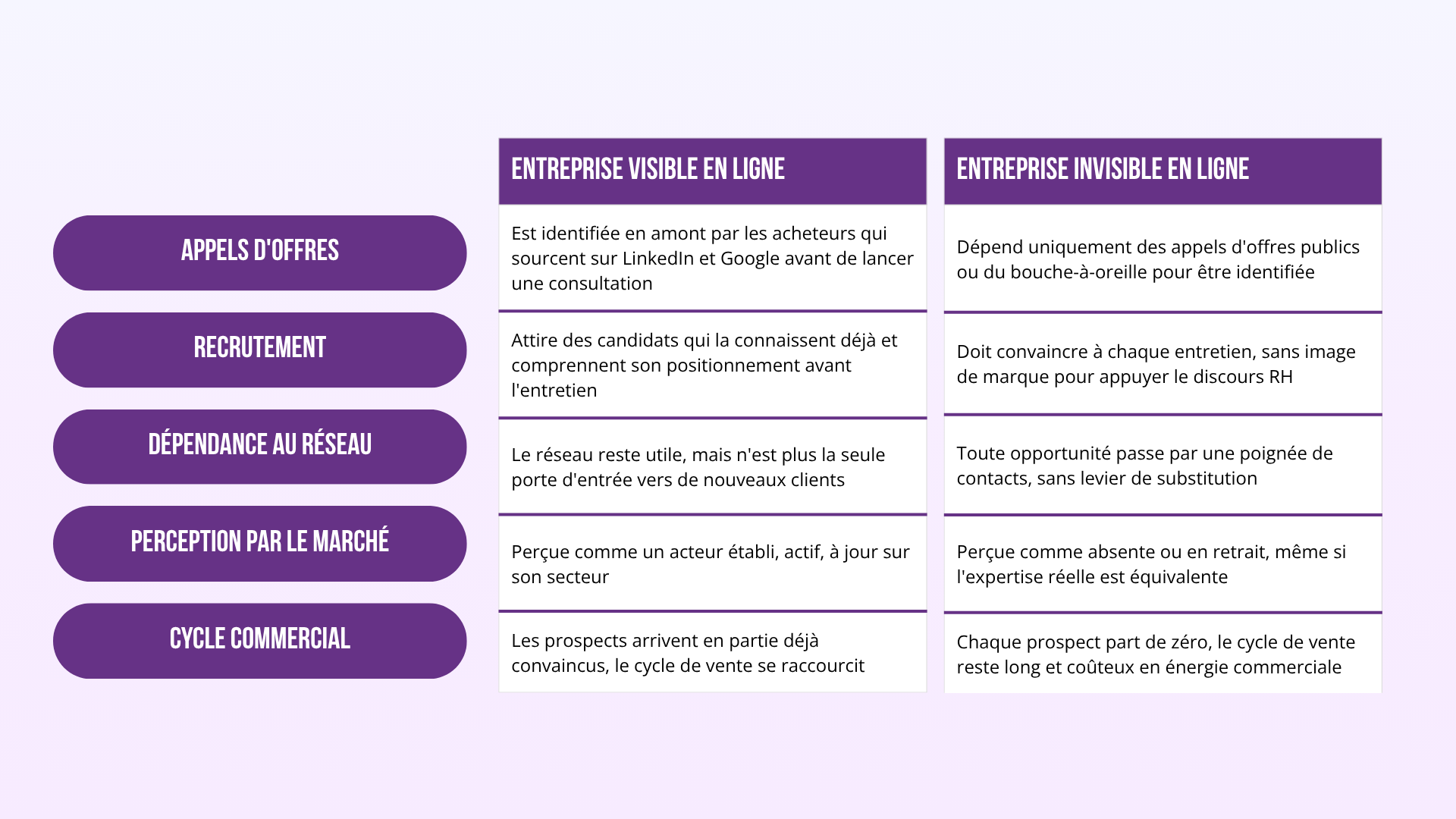 |  | ENTREPRISE VISIBLE EN LIGNE | ENTREPRISE INVISIBLE EN LIGNE |
|---|---|---|
| APPELS D'OFFRES | Est identifiée en amont par les acheteurs qui sourcent sur LinkedIn et Google avant de lancer une consultation | Dépend uniquement des appels d'offres publics ou du bouche-à-oreille pour être identifiée |
| RECRUTEMENT | Attire des candidats qui la connaissent déjà et comprennent son positionnement avant l'entretien | Doit convaincre à chaque entretien, sans image de marque pour appuyer le discours RH |
| DÉPENDANCE AU RÉSEAU | Le réseau reste utile, mais n'est plus la seule porte d'entrée vers de nouveaux clients | Toute opportunité passe par une poignée de contacts, sans levier de substitution |
| PERCEPTION PAR LE MARCHÉ | Perçue comme un acteur établi, actif, à jour sur son secteur | Perçue comme absente ou en retrait, même si l'expertise réelle est équivalente |
| CYCLE COMMERCIAL | Les prospects arrivent en partie déjà convaincus, le cycle de vente se raccourcit | Chaque prospect part de zéro, le cycle de vente reste long et coûteux en énergie commerciale |